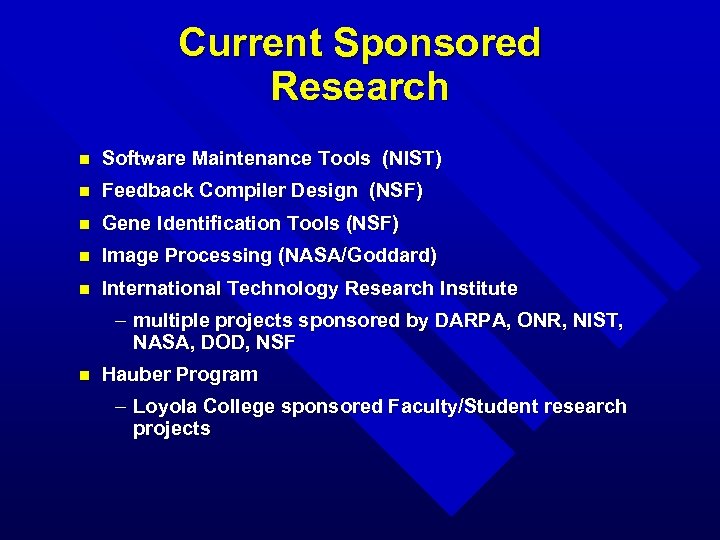 Current Sponsored Research

- Software Maintenance Tools (NIST)
- Feedback Compiler Design (NSF)
- Gene Identification Tools (NSF)
- Image Processing (NASA/Goddard)
- International Technology Research Institute
  – multiple projects sponsored by DARPA, ONR, NIST, NASA, DOD, NSF
- Hauber Program
  – Loyola College sponsored Faculty/Student research projects